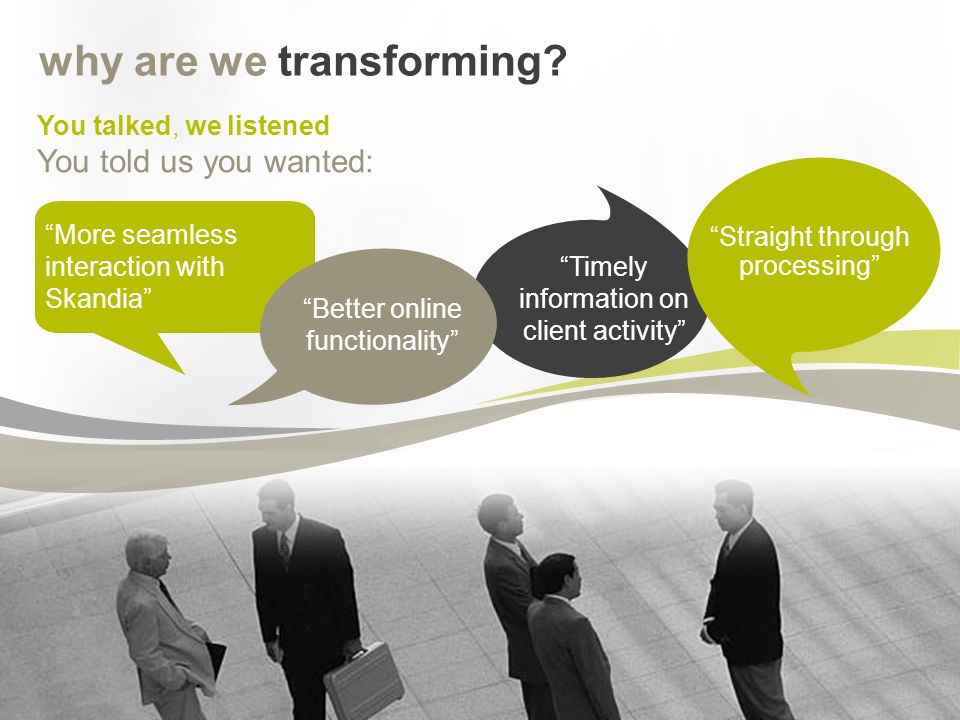 why are we transforming?

You talked, we listened
You told us you wanted:

“More seamless interaction with Skandia”

“Better online functionality”

“Timely information on client activity”

“Straight through processing”